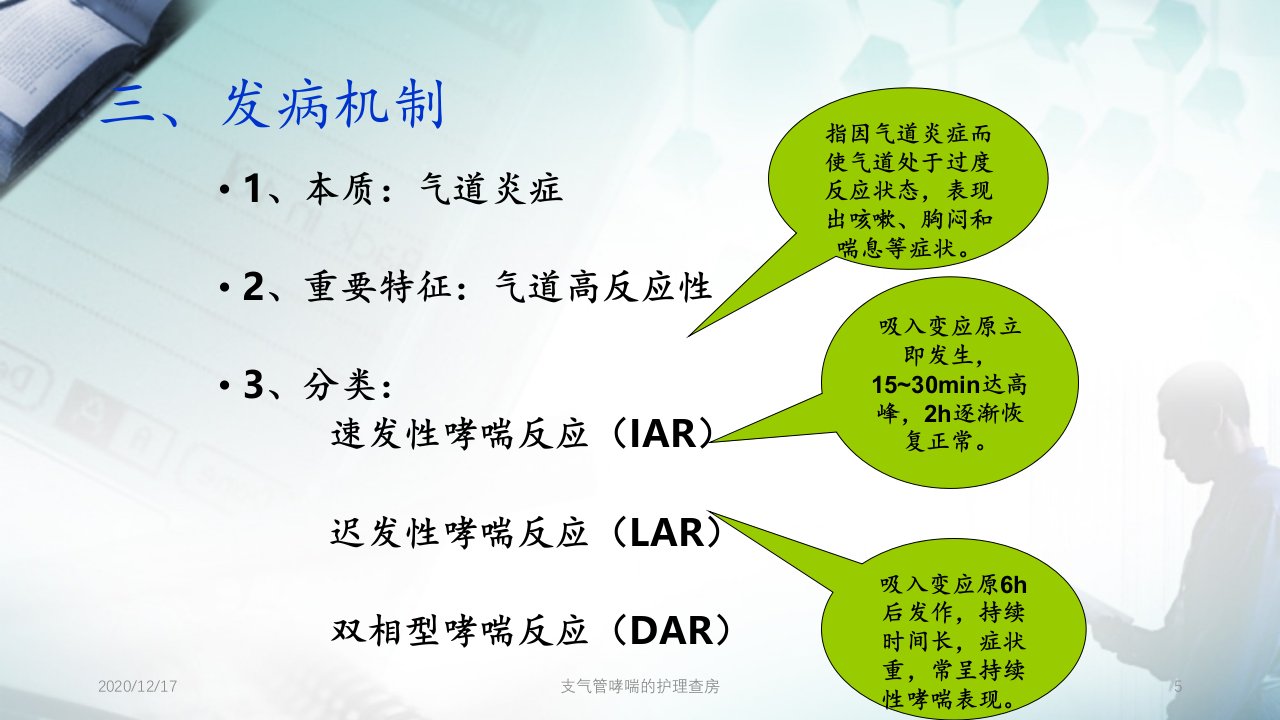 三、发病机制

• 1、本质：气道炎症

• 2、重要特征：气道高反应性

• 3、分类：

速发性哮喘反应（IAR）

迟发性哮喘反应（LAR）

双相型哮喘反应（DAR）

指因气道炎症而使气道处于过度反应状态，表现出咳嗽、胸闷和喘息等症状。

吸入变应原立即发生，15~30min达高峰，2h逐渐恢复正常。

吸入变应原6h后发作，持续时间长，症状重，常呈持续性哮喘表现。

2020/12/17

支气管哮喘的护理查房

5